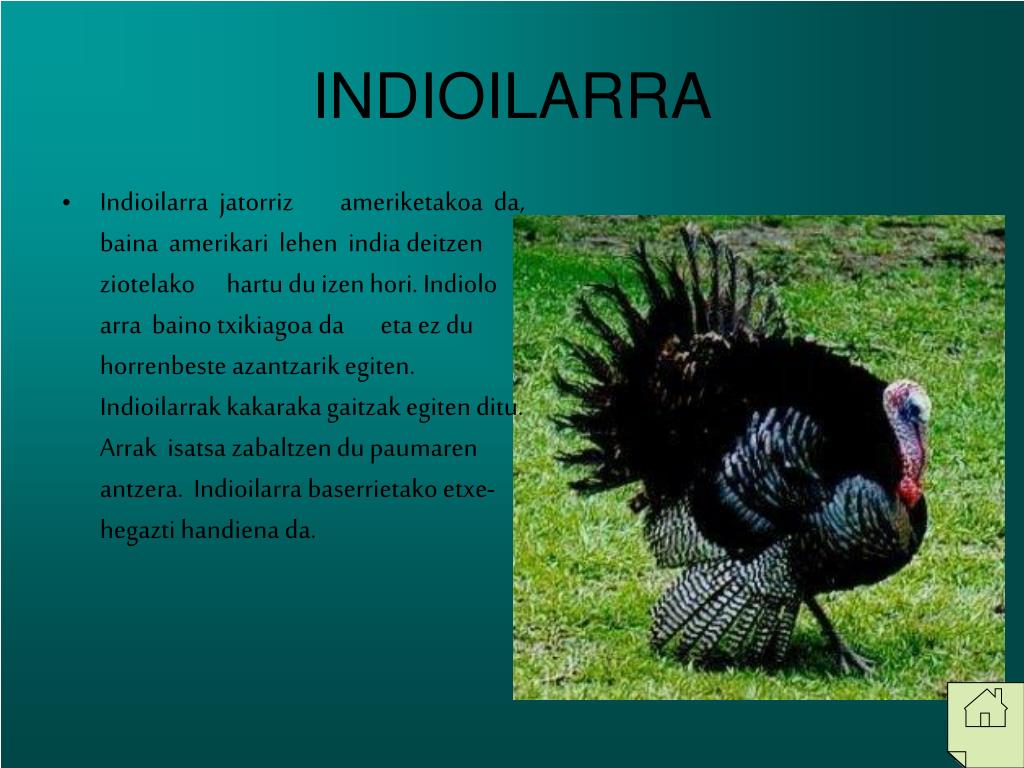 INDIOILARRA

• Indioilarra jatorriz ameriketakoa da, baina amerikari lehen india deitzen ziotelako hartu du izen hori. Indiolo arra baino txikiagoa da eta ez du horrenbeste azantzarik egiten. Indioilarrak kakaraka gaitzak egiten ditu. Arrak isatsa zabaltzen du paumaren antzera. Indioilarra baserrietako etxe-hegazti handiena da.